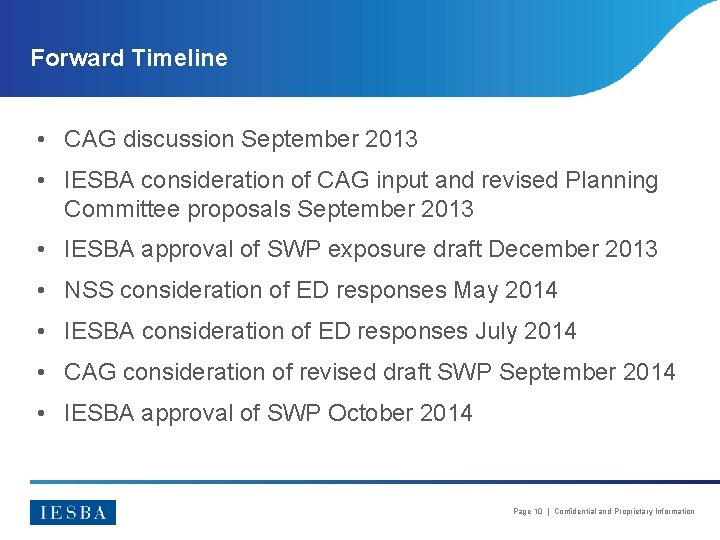 Forward Timeline

• CAG discussion September 2013

• IESBA consideration of CAG input and revised Planning Committee proposals September 2013

• IESBA approval of SWP exposure draft December 2013

• NSS consideration of ED responses May 2014

• IESBA consideration of ED responses July 2014

• CAG consideration of revised draft SWP September 2014

• IESBA approval of SWP October 2014

IESBA

Page 10 | Confidential and Proprietary Information